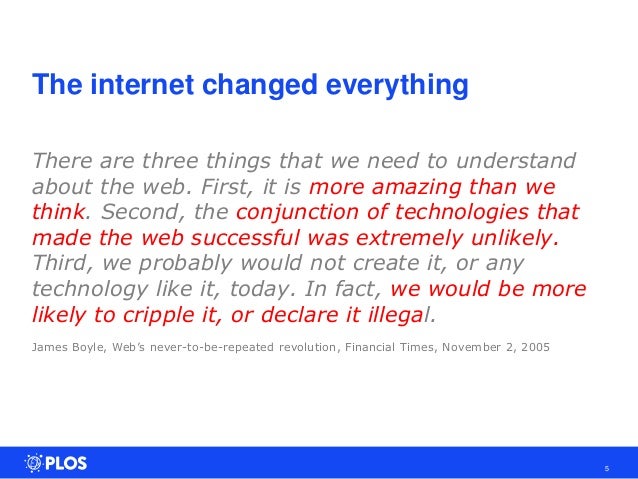 The internet changed everything

There are three things that we need to understand about the web. First, it is more amazing than we think. Second, the conjunction of technologies that made the web successful was extremely unlikely. Third, we probably would not create it, or any technology like it, today. In fact, we would be more likely to cripple it, or declare it illegal.

James Boyle, Web's never-to-be-repeated revolution, Financial Times, November 2, 2005

PLOS

5